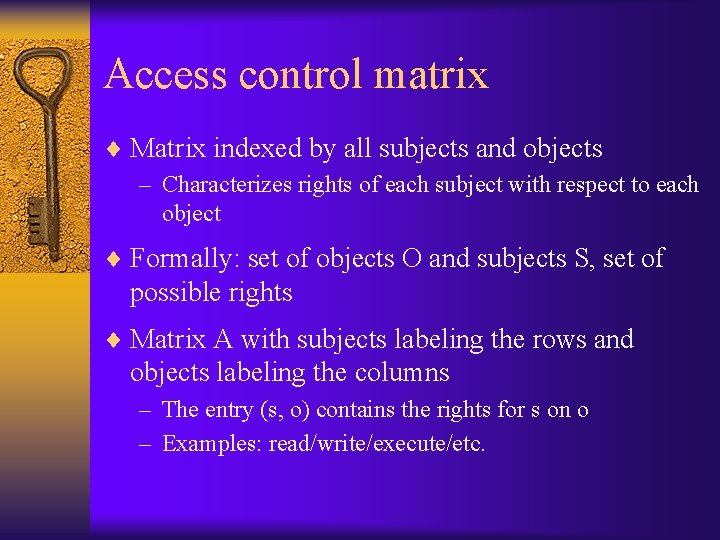 Access control matrix

♦ Matrix indexed by all subjects and objects
– Characterizes rights of each subject with respect to each object

♦ Formally: set of objects O and subjects S, set of possible rights

♦ Matrix A with subjects labeling the rows and objects labeling the columns
– The entry (s, o) contains the rights for s on o
– Examples: read/write/execute/etc.